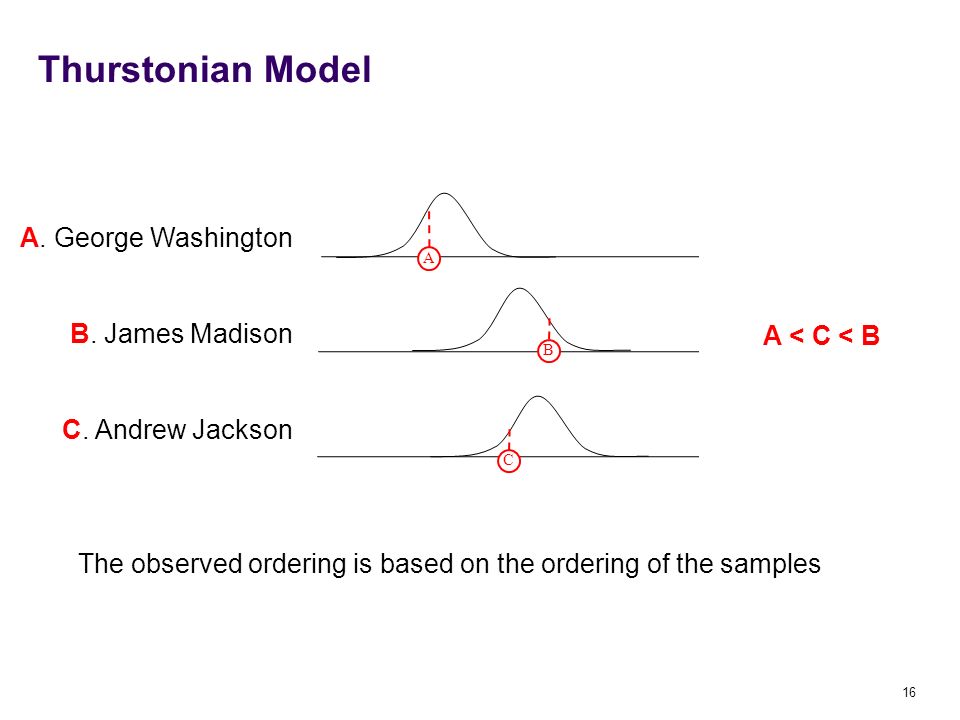 Thurstonian Model

A. George Washington

A

B. James Madison

B

A < C < B

C. Andrew Jackson

C

The observed ordering is based on the ordering of the samples

16